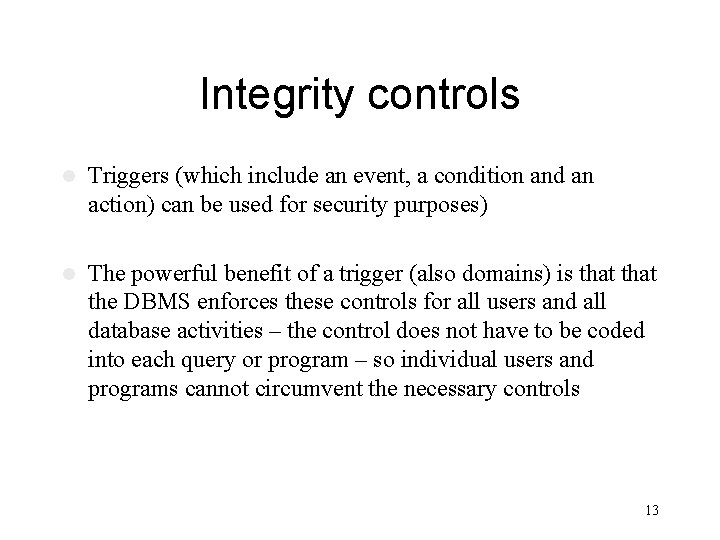 Integrity controls

- Triggers (which include an event, a condition and an action) can be used for security purposes)

- The powerful benefit of a trigger (also domains) is that that the DBMS enforces these controls for all users and all database activities – the control does not have to be coded into each query or program – so individual users and programs cannot circumvent the necessary controls

13